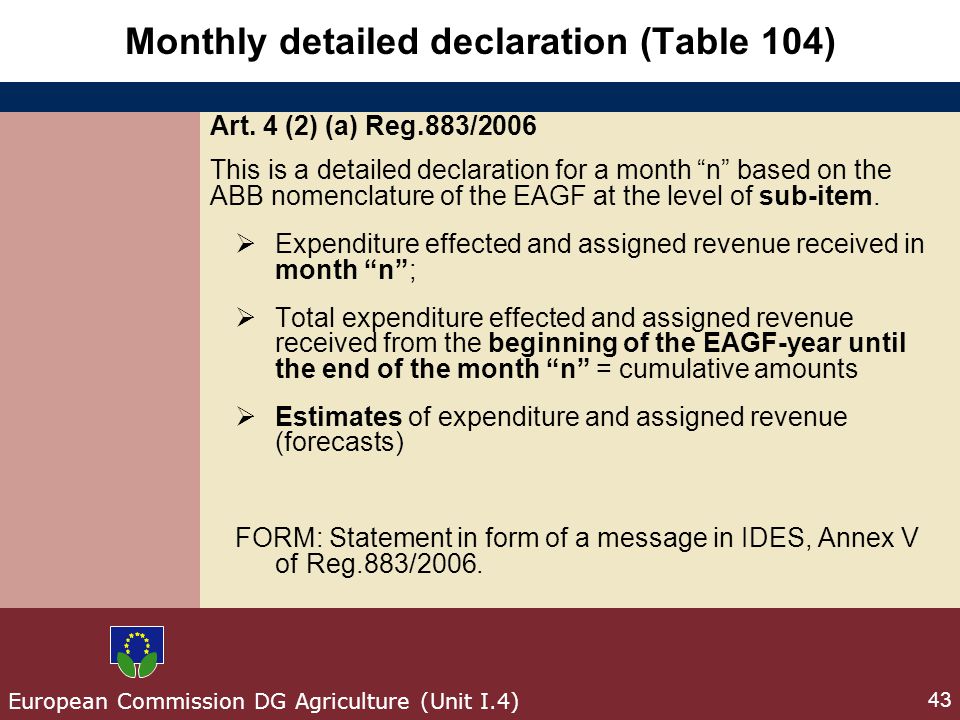 Monthly detailed declaration (Table 104)

Art. 4 (2) (a) Reg.883/2006

This is a detailed declaration for a month “n” based on the ABB nomenclature of the EAGF at the level of sub-item.

➢ Expenditure effected and assigned revenue received in month “n”;

➢ Total expenditure effected and assigned revenue received from the beginning of the EAGF-year until the end of the month “n” = cumulative amounts

➢ Estimates of expenditure and assigned revenue (forecasts)

FORM: Statement in form of a message in IDES, Annex V of Reg.883/2006.

European Commission DG Agriculture (Unit I.4)

43